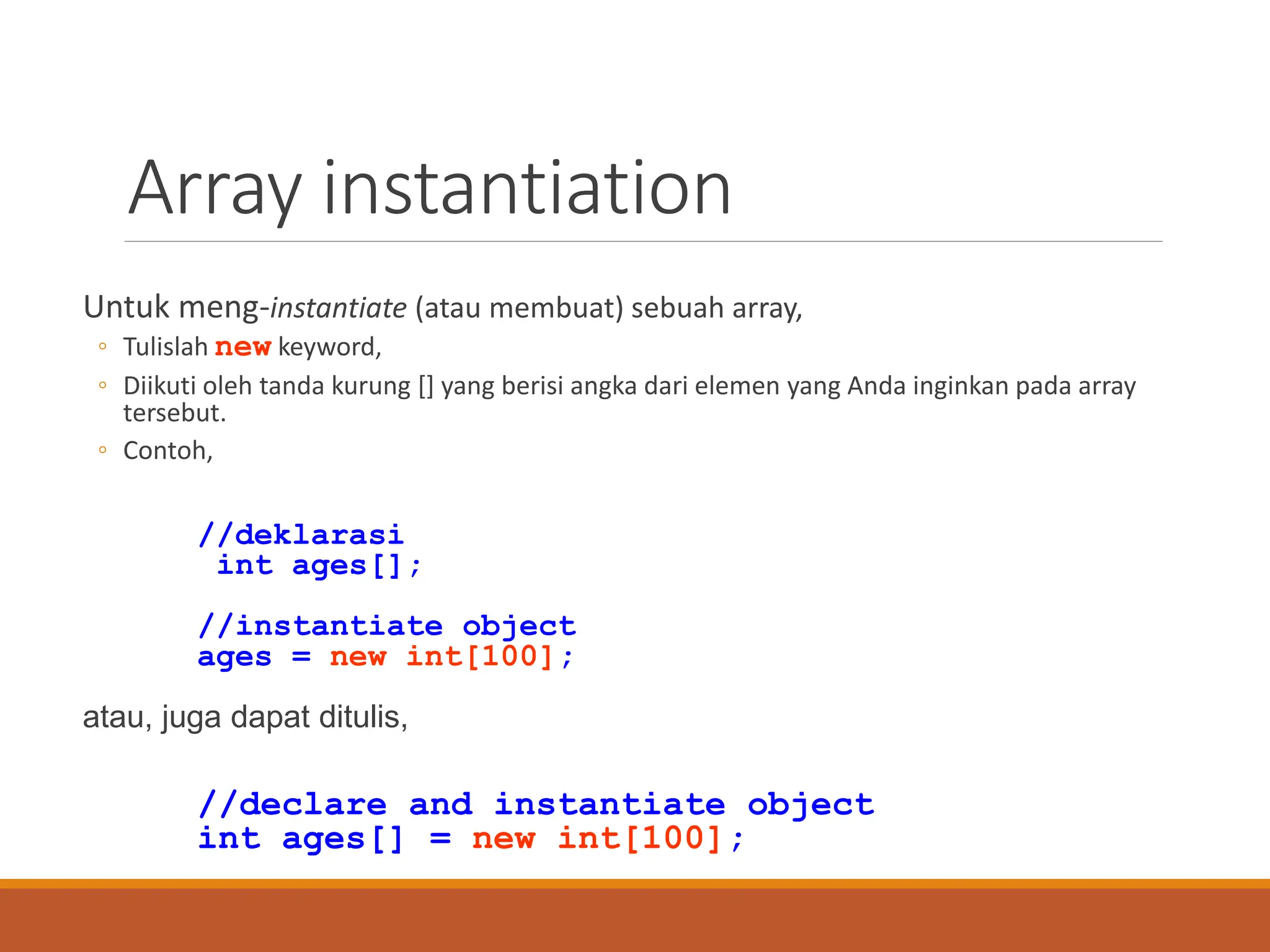 Array instantiation

Untuk meng-instantiate (atau membuat) sebuah array,

◦ Tulislah new keyword,
◦ Diikuti oleh tanda kurung [] yang berisi angka dari elemen yang Anda inginkan pada array tersebut.
◦ Contoh,

//deklarasi
 int ages[];

//instantiate object
ages = new int[100];

atau, juga dapat ditulis,

//declare and instantiate object
int ages[] = new int[100];